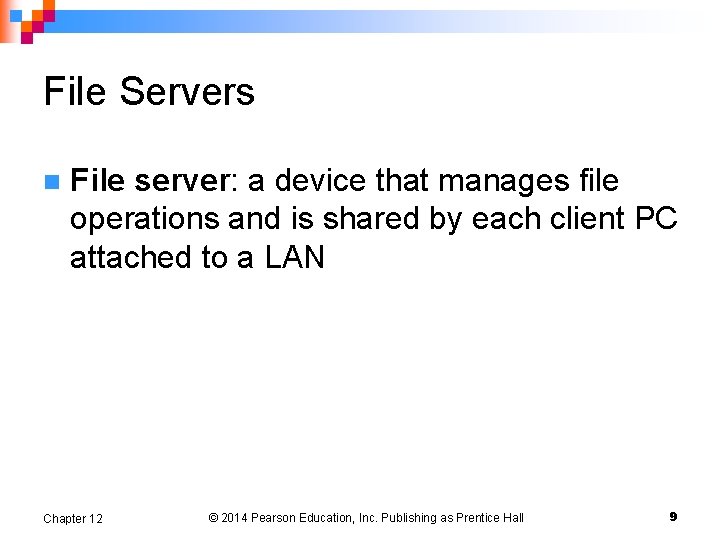 File Servers

File server: a device that manages file operations and is shared by each client PC attached to a LAN

Chapter 12 © 2014 Pearson Education, Inc. Publishing as Prentice Hall 9